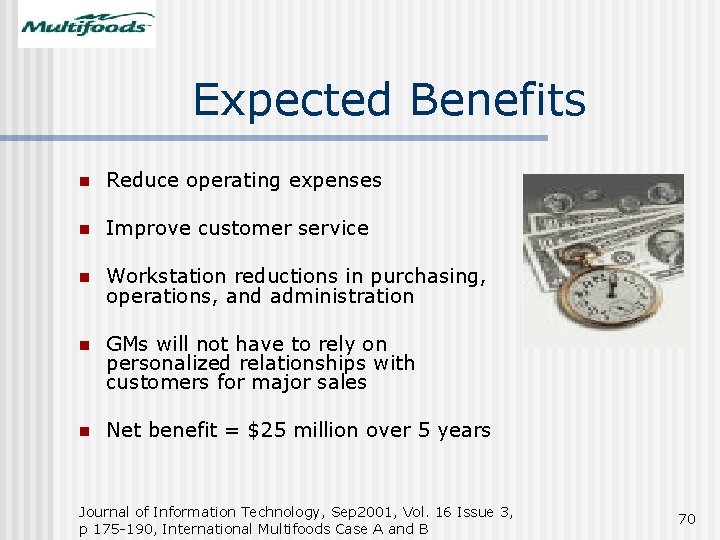 Multifoods

Expected Benefits

- Reduce operating expenses
- Improve customer service
- Workstation reductions in purchasing, operations, and administration
- GMs will not have to rely on personalized relationships with customers for major sales
- Net benefit = \$25 million over 5 years

Journal of Information Technology, Sep2001, Vol. 16 Issue 3, p 175-190, International Multifoods Case A and B

70